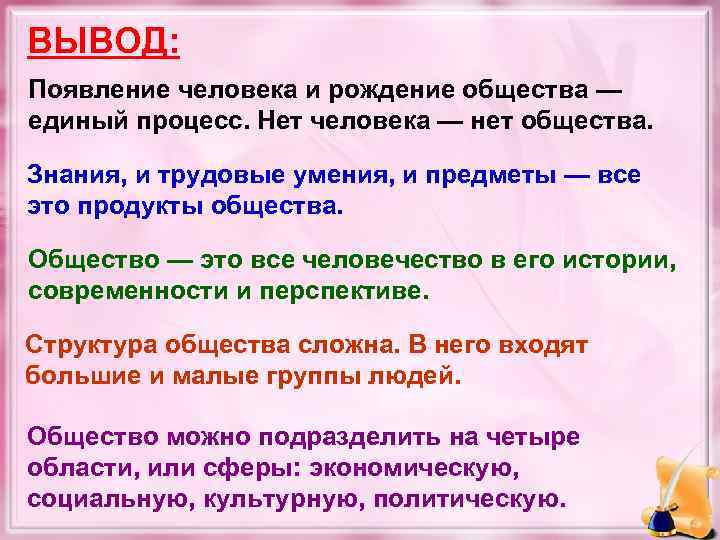 ВЫВОД:

Появление человека и рождение общества — единый процесс. Нет человека — нет общества.

Знания, и трудовые умения, и предметы — все это продукты общества.

Общество — это все человечество в его истории, современности и перспективе.

Структура общества сложна. В него входят большие и малые группы людей.

Общество можно подразделить на четыре области, или сферы: экономическую, социальную, культурную, политическую.